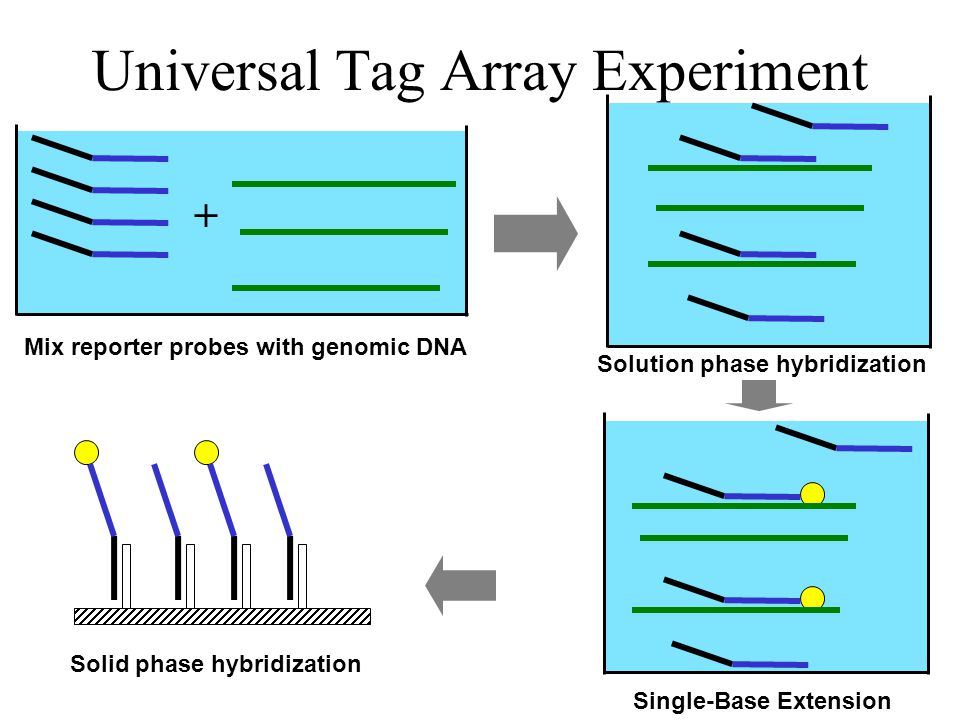 Universal Tag Array Experiment

+

Mix reporter probes with genomic DNA

Solution phase hybridization

Single-Base Extension

Solid phase hybridization